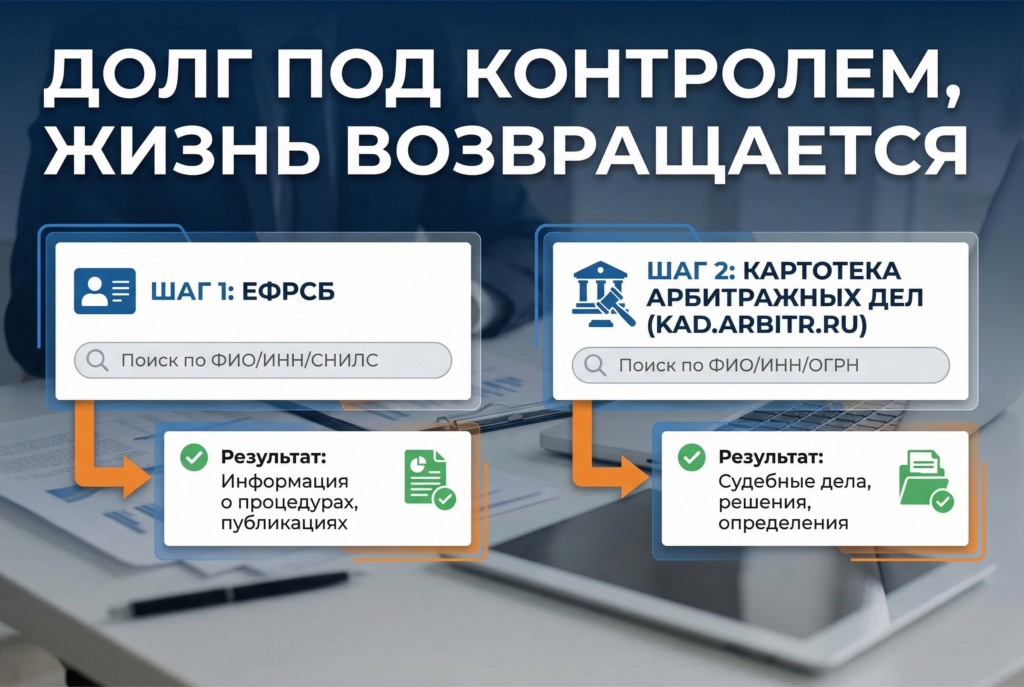 ДОЛГ ПОД КОНТРОЛЕМ, ЖИЗНЬ ВОЗВРАЩАЕТСЯ

ШАГ 1: ЕФРСБ

Поиск по ФИО/ИНН/СНИЛС

Результат: Информация о процедурах, публикациях

ШАГ 2: КАРТОТЕКА АРБИТРАЖНЫХ ДЕЛ (KAD.ARBITR.RU)

Поиск по ФИО/ИНН/ОГРН

Результат: Судебные дела, решения, определения